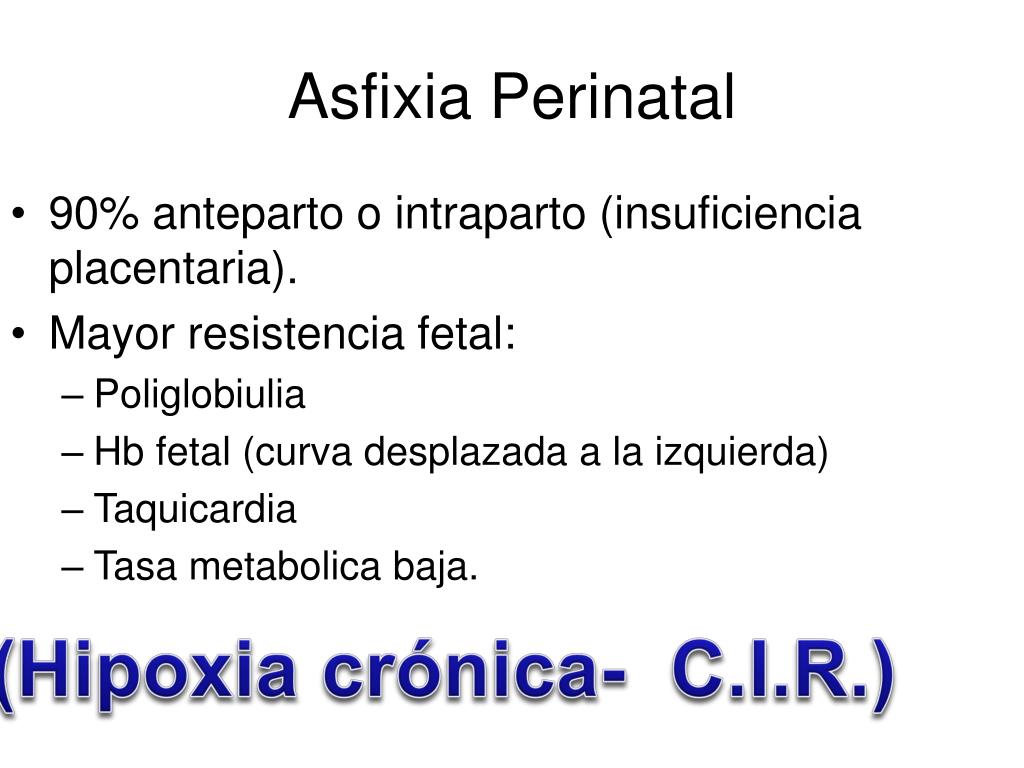 Asfixia Perinatal

• 90% anteparto o intraparto (insuficiencia placentaria).
• Mayor resistencia fetal:
– Poliglobiulia
– Hb fetal (curva desplazada a la izquierda)
– Taquicardia
– Tasa metabolica baja.

(Hipoxia crónica- C.I.R.)